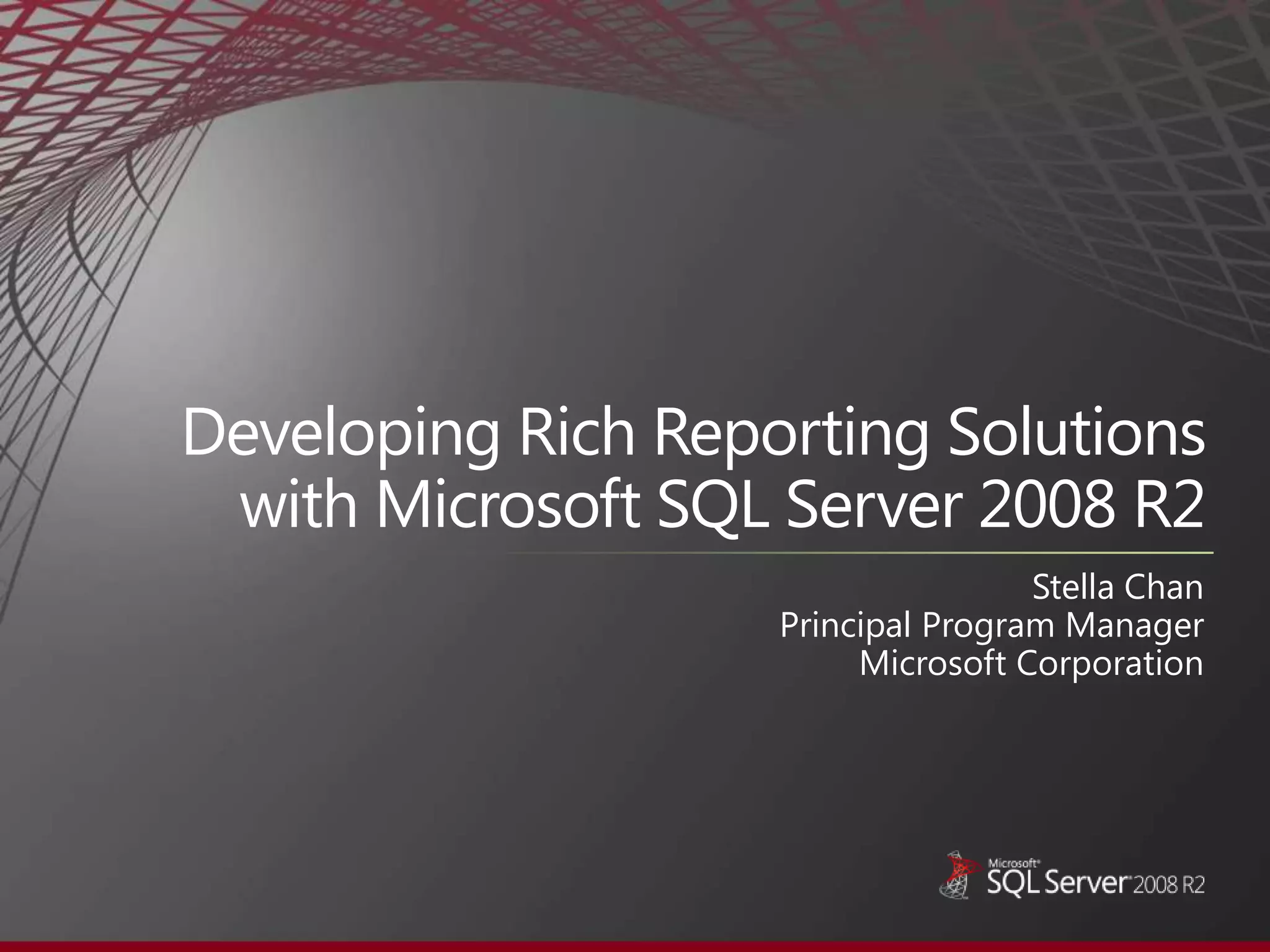 Developing Rich Reporting Solutions with Microsoft SQL Server 2008 R2

Stella Chan
Principal Program Manager
Microsoft Corporation

Microsoft®
SQL Server® 2008 R2